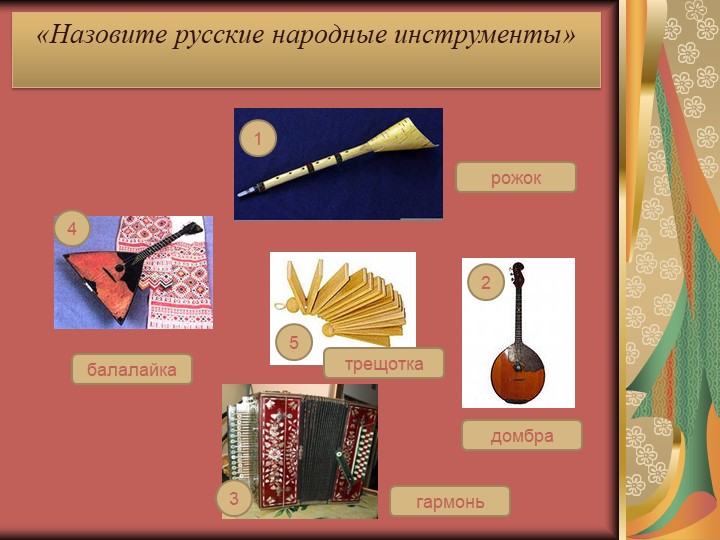 «Назовите русские народные инструменты»

1

рожок

4

балалайка

5

трещотка

2

домбра

3

гармонь